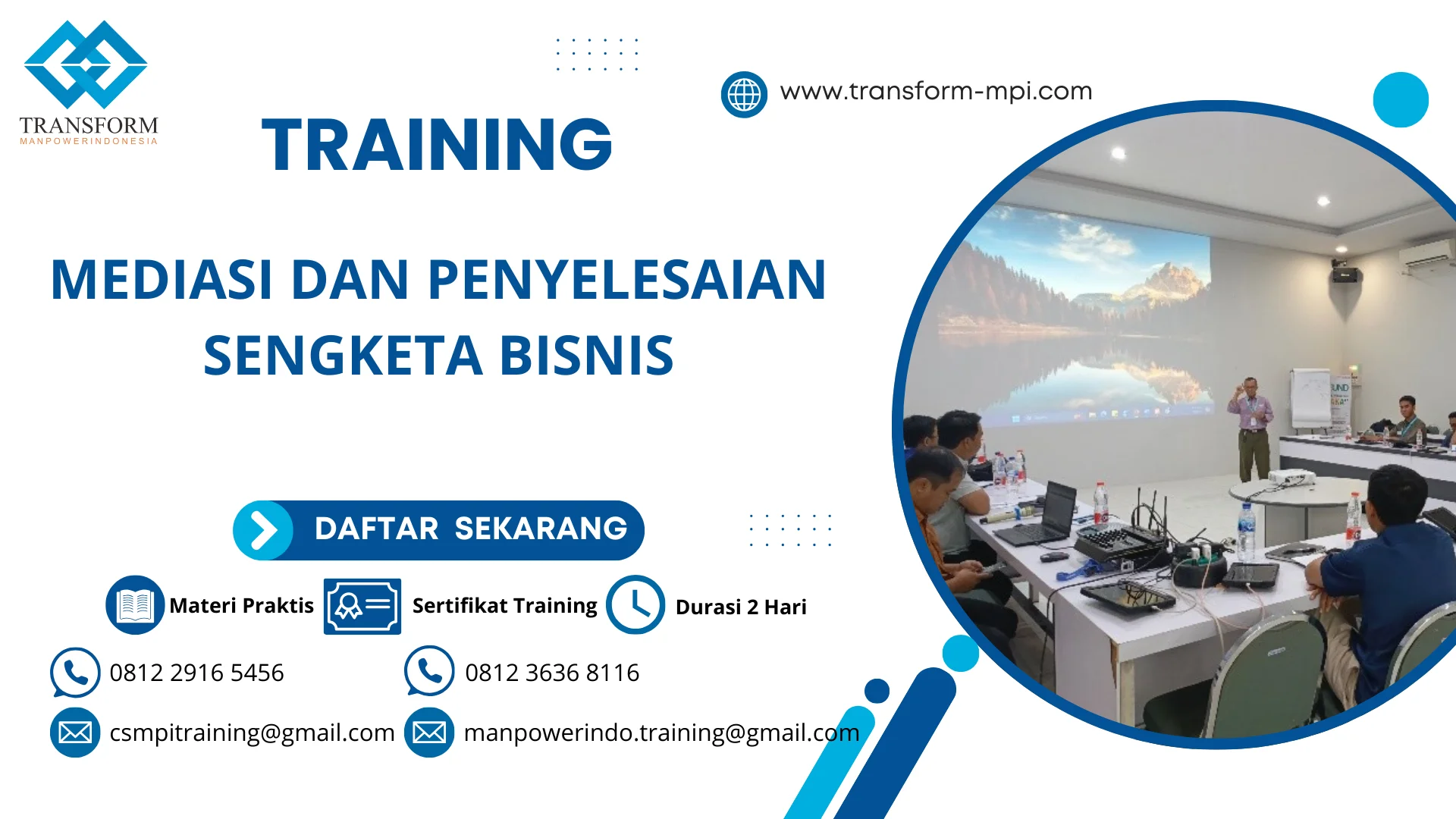 TRANSFORM
MANPOWERINDONESIA

TRAINING

www.transform-mpi.com

MEDIASI DAN PENYELESAIAN SENGKETA BISNIS

DAFTAR SEKARANG

Materi Praktis

Sertifikat Training

Durasi 2 Hari

0812 2916 5456

0812 3636 8116

csmpitraining@gmail.com

manpowerindo.training@gmail.com